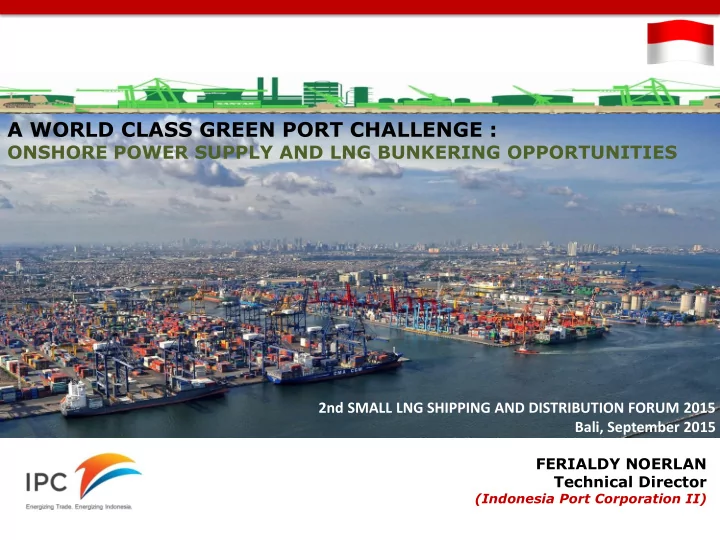 A WORLD CLASS GREEN PORT CHALLENGE :
ONSHORE POWER SUPPLY AND LNG BUNKERING OPPORTUNITIES

2nd SMALL LNG SHIPPING AND DISTRIBUTION FORUM 2015
Bali, September 2015

IPC
Energizing Trade. Energizing Indonesia.

FERIALDY NOERLAN
Technical Director
(Indonesia Port Corporation II)